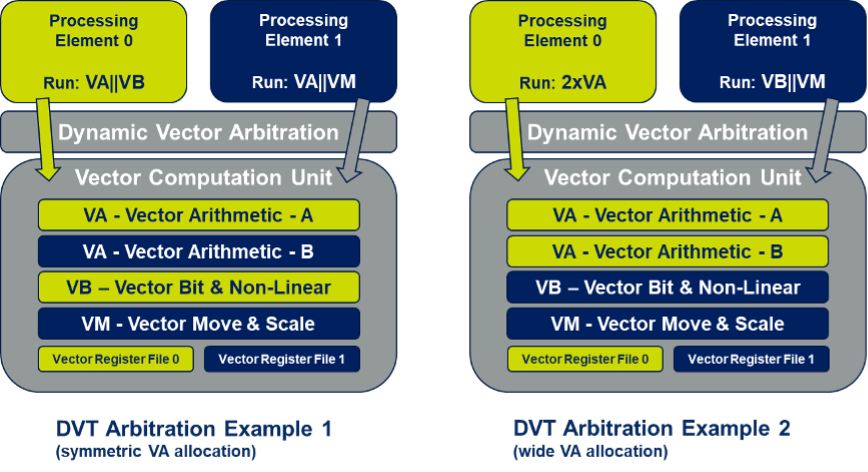 Processing Element 0

Run: VA||VB

Processing Element 1

Run: VA||VM

Dynamic Vector Arbitration

Vector Computation Unit

VA - Vector Arithmetic - A

VA - Vector Arithmetic - B

VB – Vector Bit & Non-Linear

VM - Vector Move & Scale

Vector Register File 0

Vector Register File 1

DVT Arbitration Example 1
(symmetric VA allocation)

Processing Element 0

Run: 2xVA

Processing Element 1

Run: VB||VM

Dynamic Vector Arbitration

Vector Computation Unit

VA - Vector Arithmetic - A

VA - Vector Arithmetic - B

VB – Vector Bit & Non-Linear

VM - Vector Move & Scale

Vector Register File 0

Vector Register File 1

DVT Arbitration Example 2
(wide VA allocation)